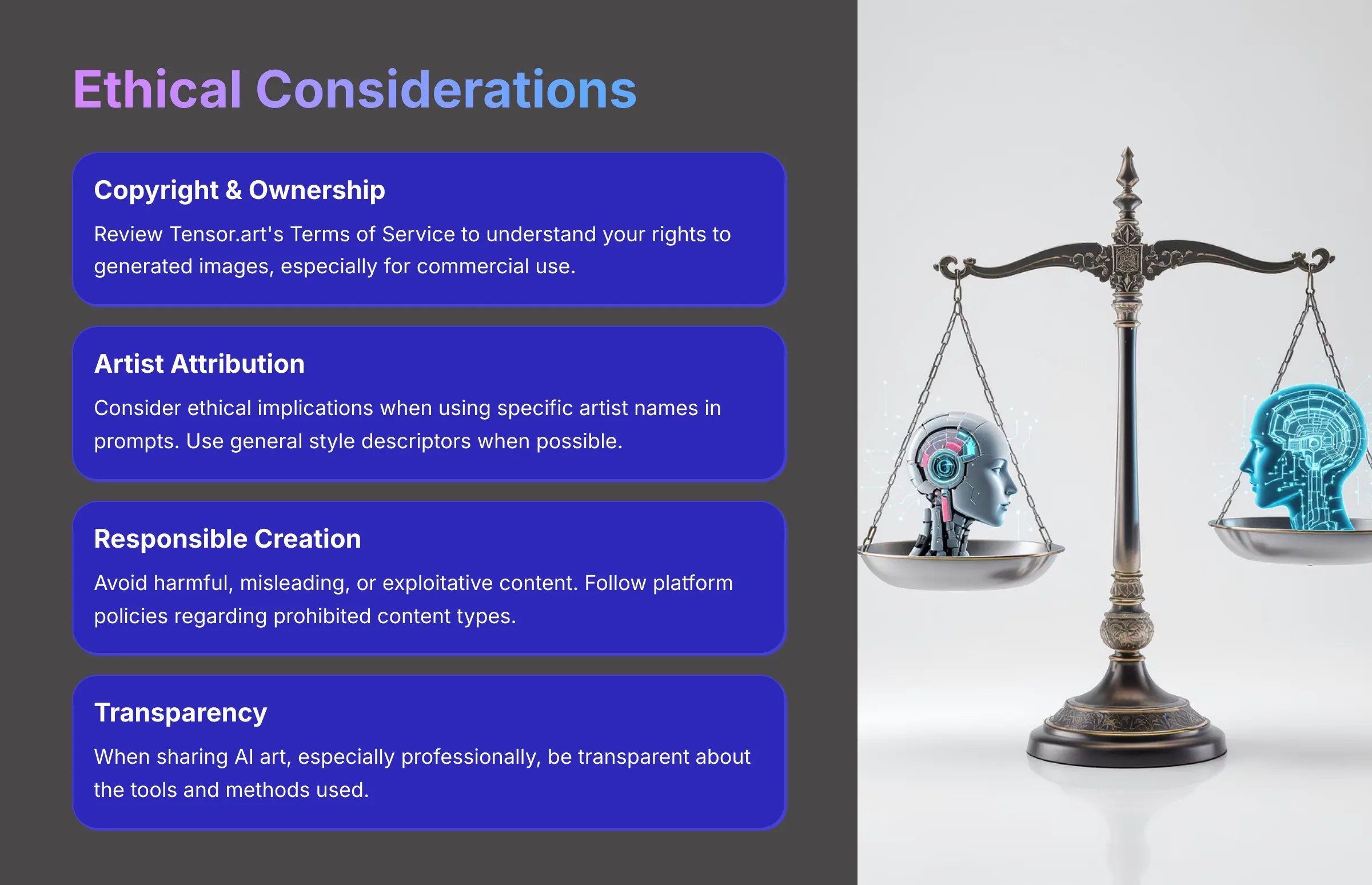 Ethical Considerations

Copyright & Ownership

Review Tensor.art's Terms of Service to understand your rights to generated images, especially for commercial use.

Artist Attribution

Consider ethical implications when using specific artist names in prompts. Use general style descriptors when possible.

Responsible Creation

Avoid harmful, misleading, or exploitative content. Follow platform policies regarding prohibited content types.

Transparency

When sharing AI art, especially professionally, be transparent about the tools and methods used.